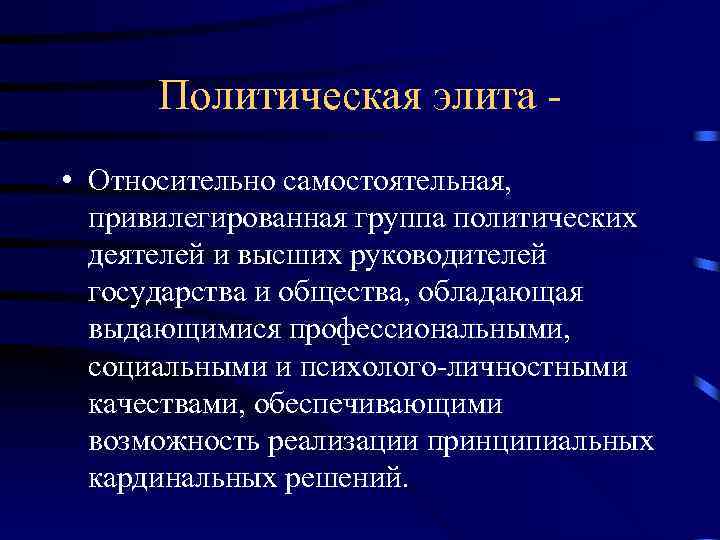 Политическая элита -

• Относительно самостоятельная, привилегированная группа политических деятелей и высших руководителей государства и общества, обладающая выдающимися профессиональными, социальными и психолого-личностными качествами, обеспечивающими возможность реализации принципиальных кардинальных решений.